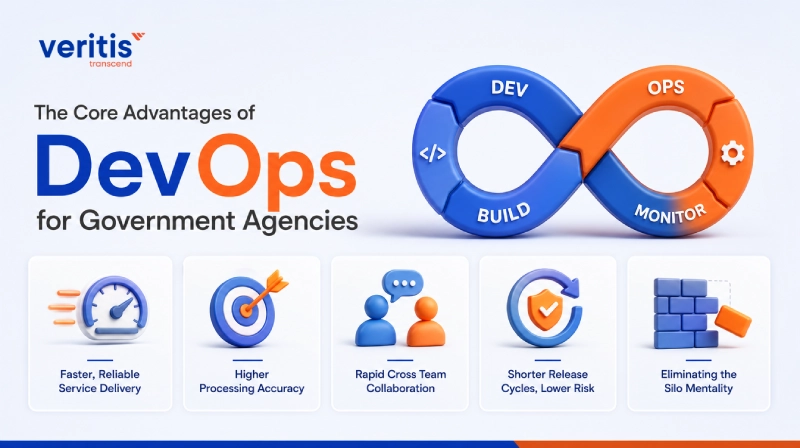 veritis
transcend

The Core Advantages of
DevOps
for Government Agencies

DEV
OPS
</>
BUILD
MONITOR

Faster, Reliable Service Delivery

Higher Processing Accuracy

Rapid Cross Team Collaboration

Shorter Release Cycles, Lower Risk

Eliminating the Silo Mentality